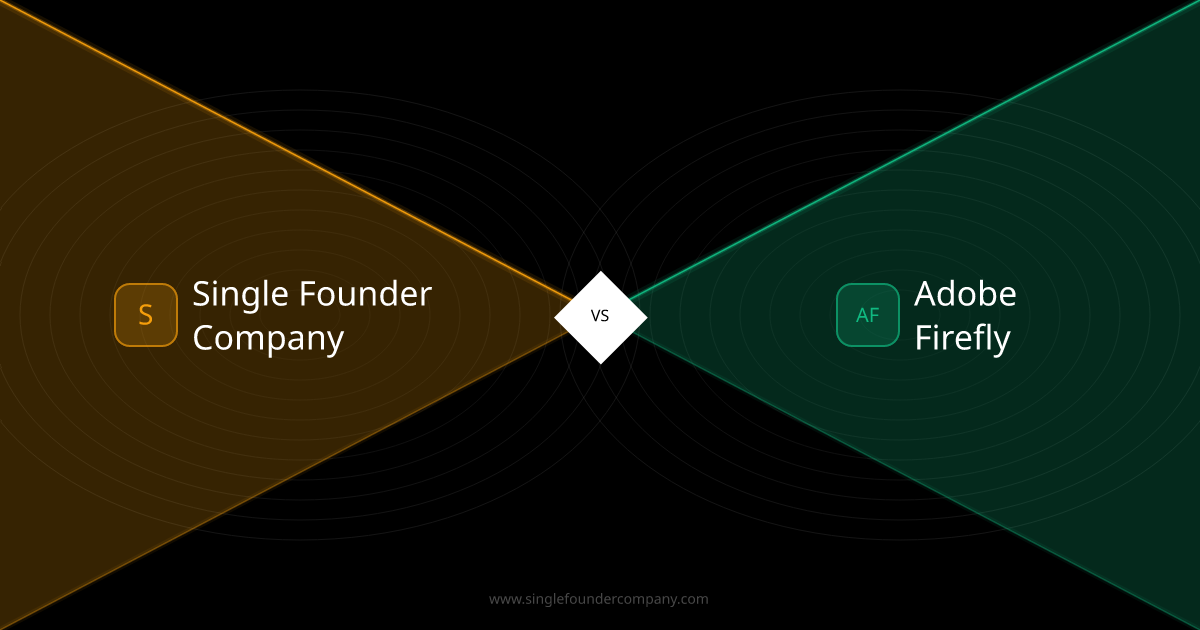 S

Single Founder Company

VS

AF

Adobe Firefly

www.singlefoundercompany.com